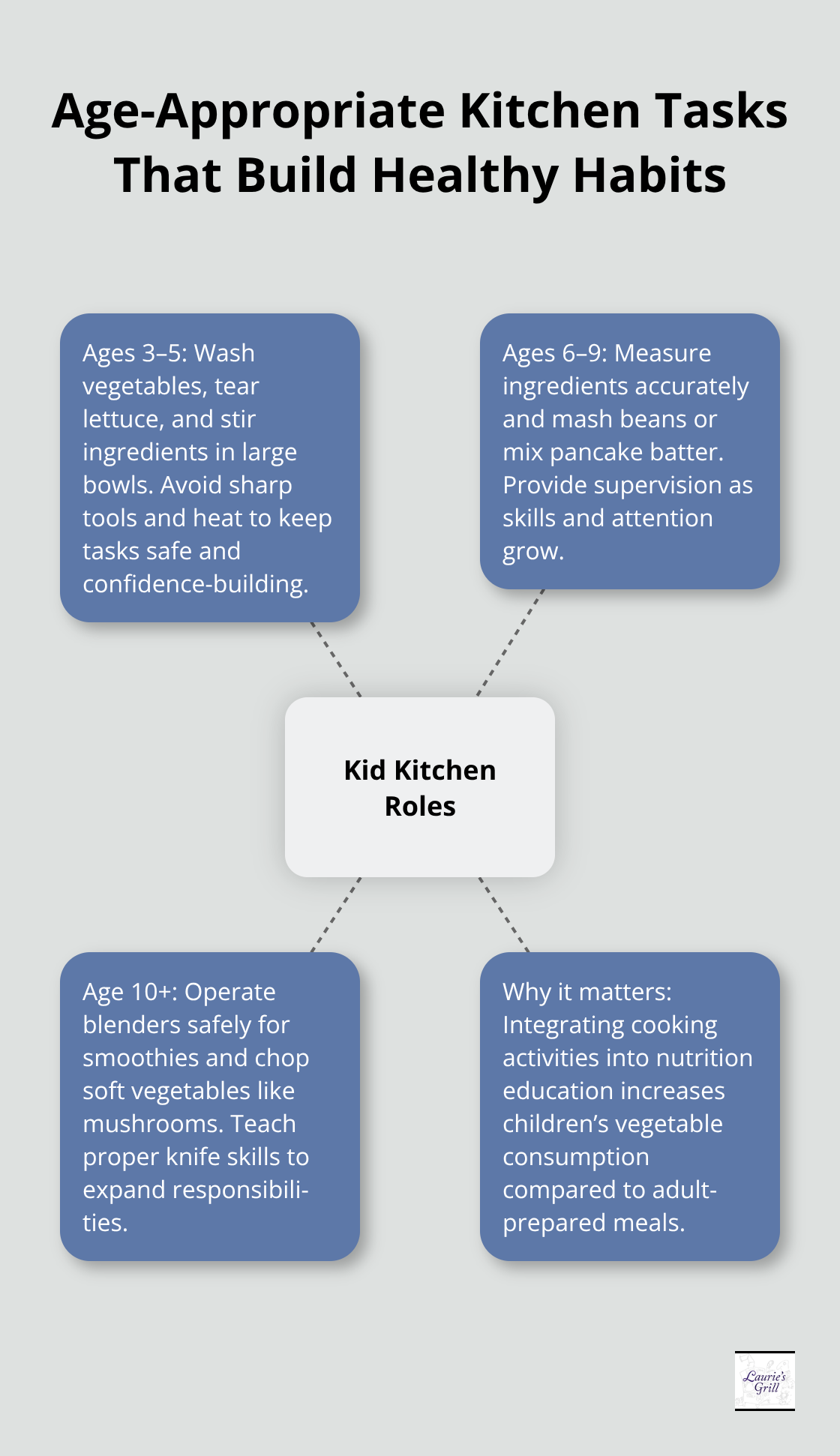 Age-Appropriate Kitchen Tasks That Build Healthy Habits

Ages 3–5: Wash vegetables, tear lettuce, and stir ingredients in large bowls. Avoid sharp tools and heat to keep tasks safe and confidence-building.

Ages 6–9: Measure ingredients accurately and mash beans or mix pancake batter. Provide supervision as skills and attention grow.

Kid Kitchen Roles

Age 10+: Operate blenders safely for smoothies and chop soft vegetables like mushrooms. Teach proper knife skills to expand responsibilities.

Why it matters: Integrating cooking activities into nutrition education increases children's vegetable consumption compared to adult-prepared meals.

Laurie's Grill